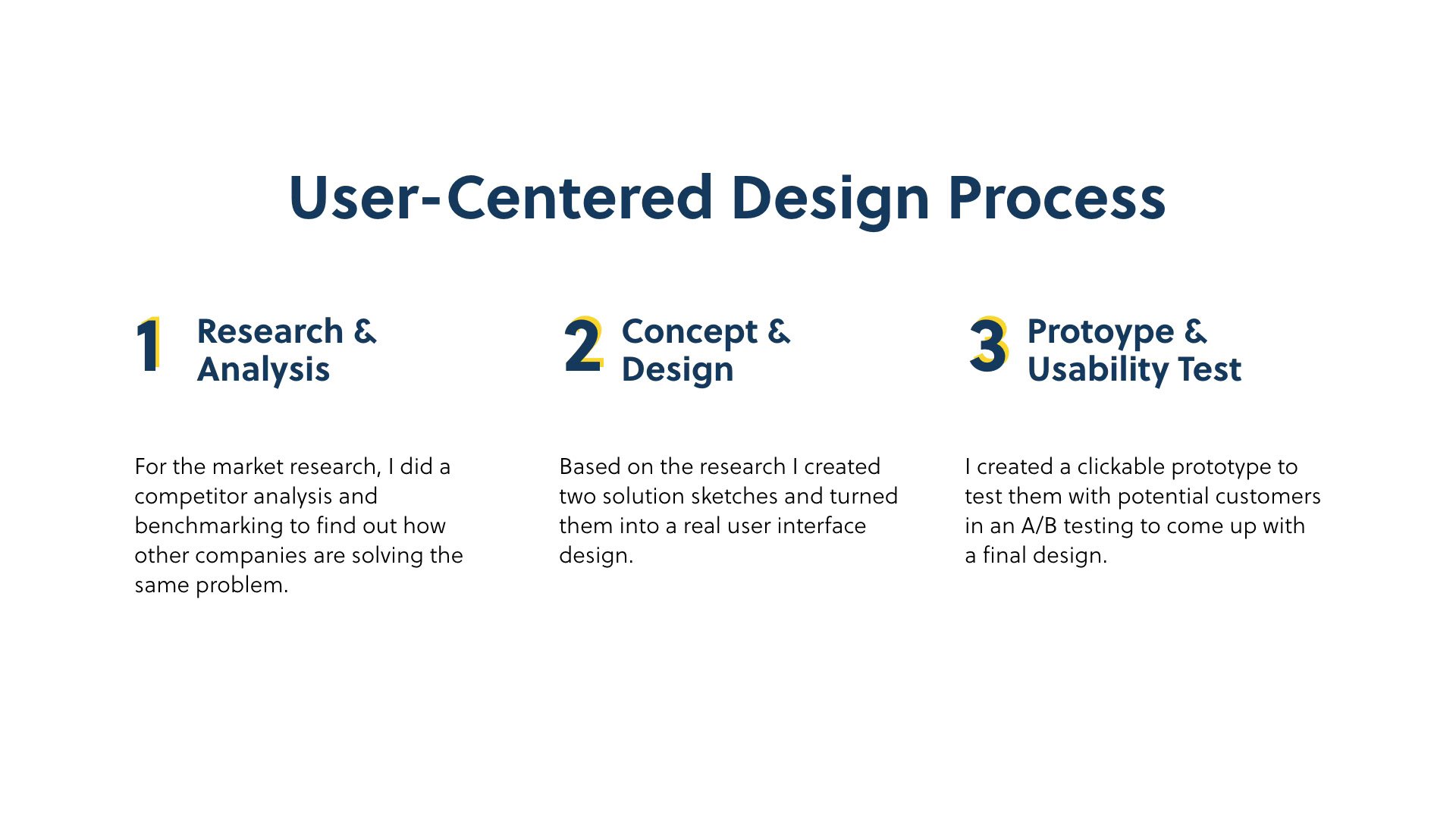 User-Centered Design Process

1 Research & Analysis

For the market research, I did a competitor analysis and benchmarking to find out how other companies are solving the same problem.

2 Concept & Design

Based on the research I created two solution sketches and turned them into a real user interface design.

3 Protoype & Usability Test

I created a clickable prototype to test them with potential customers in an A/B testing to come up with a final design.